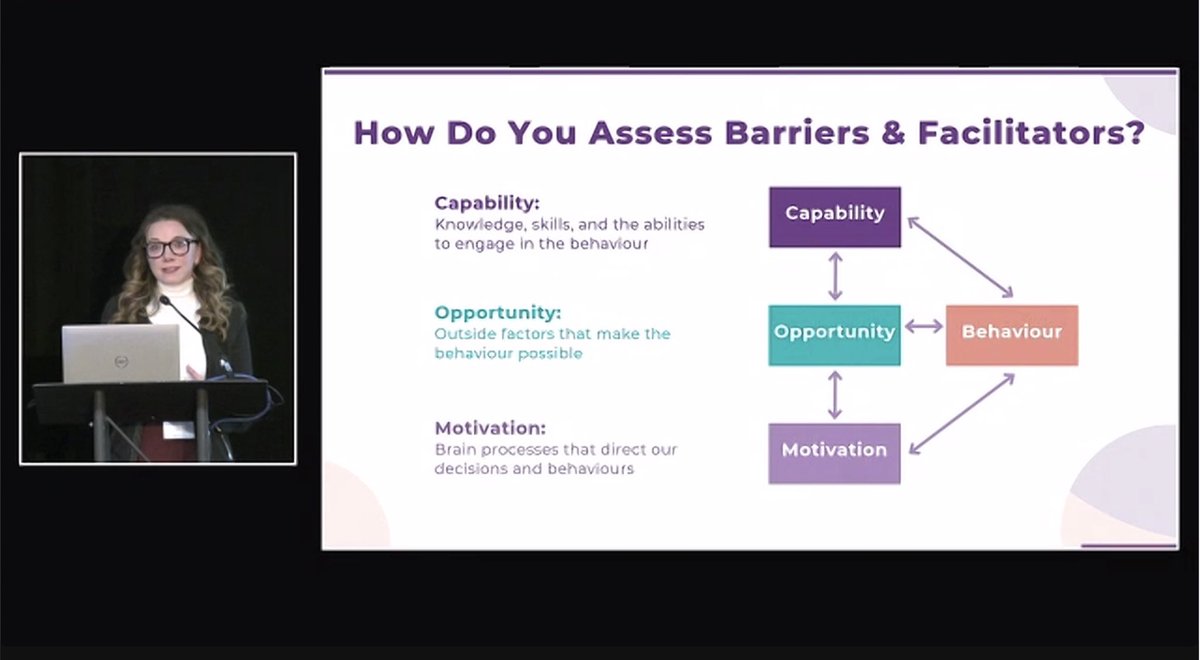 How Do You Assess Barriers & Facilitators?

Capability:
Knowledge, skills, and the abilities to engage in the behaviour

Opportunity:
Outside factors that make the behaviour possible

Motivation:
Brain processes that direct our decisions and behaviours

Capability

Opportunity

Behaviour

Motivation